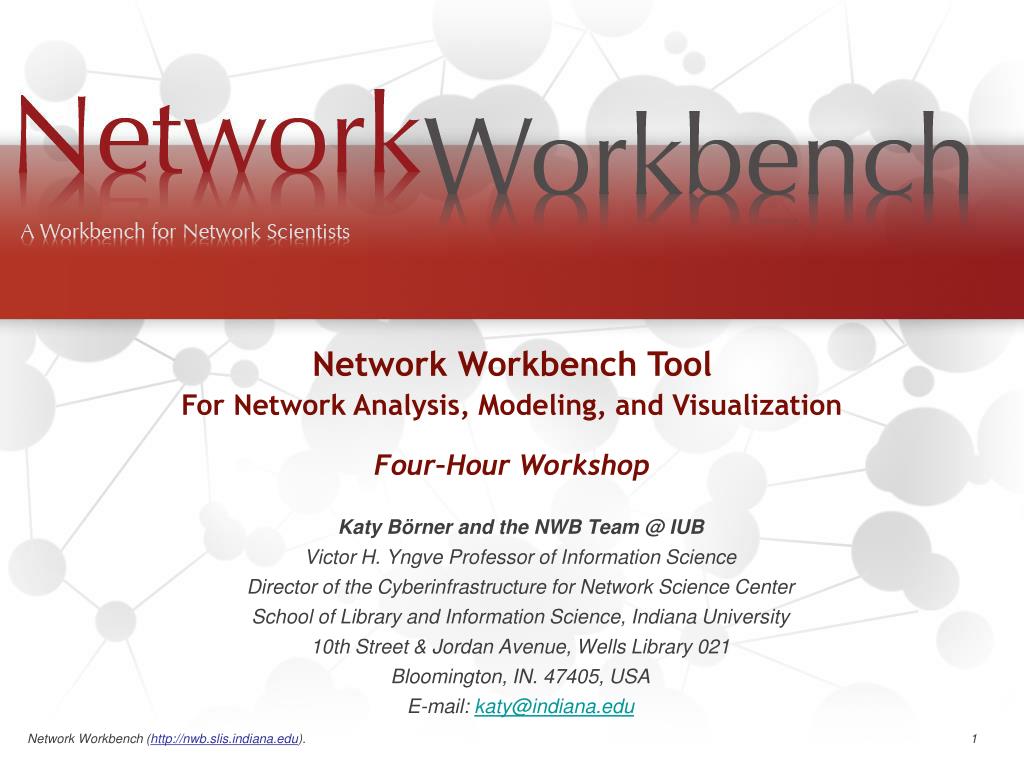 NetworkWorkbench
A Workbench for Network Scientists

Network Workbench Tool
For Network Analysis, Modeling, and Visualization

Four-Hour Workshop

Katy Börner and the NWB Team @ IUB
Victor H. Yngve Professor of Information Science
Director of the Cyberinfrastructure for Network Science Center
School of Library and Information Science, Indiana University
10th Street & Jordan Avenue, Wells Library 021
Bloomington, IN. 47405, USA
E-mail: katy@indiana.edu

Network Workbench (http://nwb.slis.indiana.edu).

1